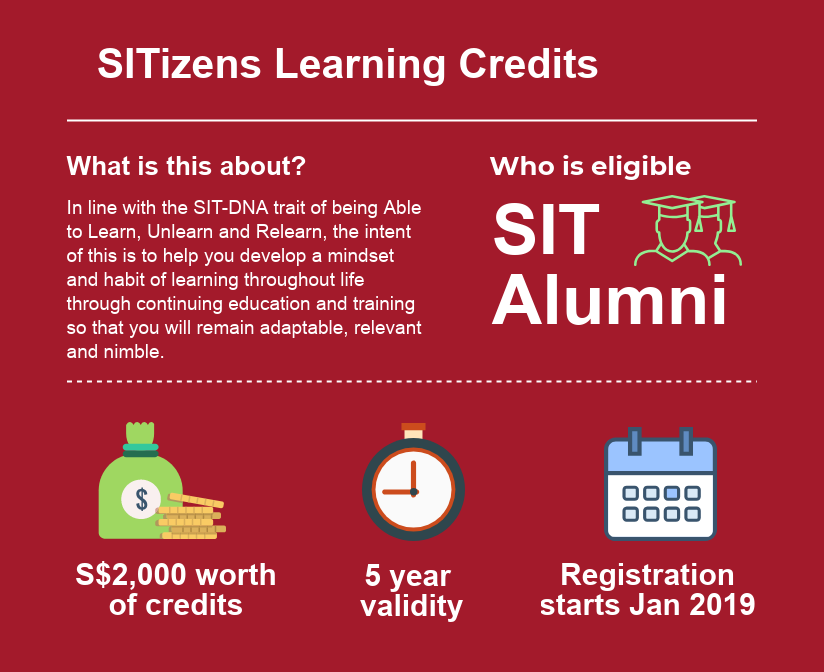 SITizens Learning Credits

What is this about?

In line with the SIT-DNA trait of being Able to Learn, Unlearn and Relearn, the intent of this is to help you develop a mindset and habit of learning throughout life through continuing education and training so that you will remain adaptable, relevant and nimble.

Who is eligible

SIT Alumni

$

S$2,000 worth of credits

5 year validity

Registration starts Jan 2019